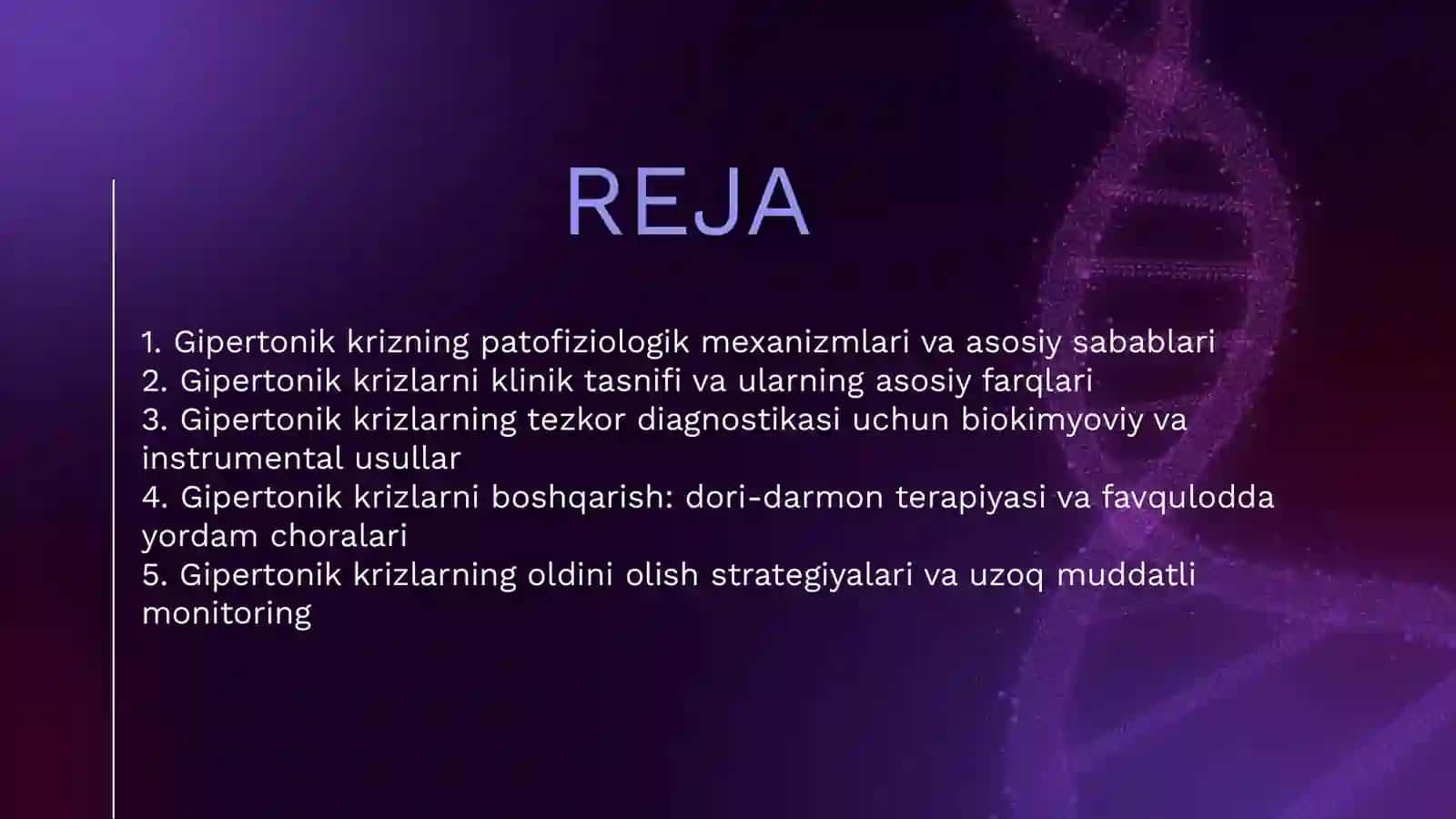 REJA

1. Gipertonik krizning patofiziologik mexanizmlari va asosiy sabablari
2. Gipertonik krizlarni klinik tasnifi va ularning asosiy farqlari
3. Gipertonik krizlarning tezkor diagnostikasi uchun biokimyoviy va instrumental usullar
4. Gipertonik krizlarni boshqarish: dori-darmon terapiyasi va favqulodda yordam choralari
5. Gipertonik krizlarning oldini olish strategiyalari va uzoq muddatli monitoring